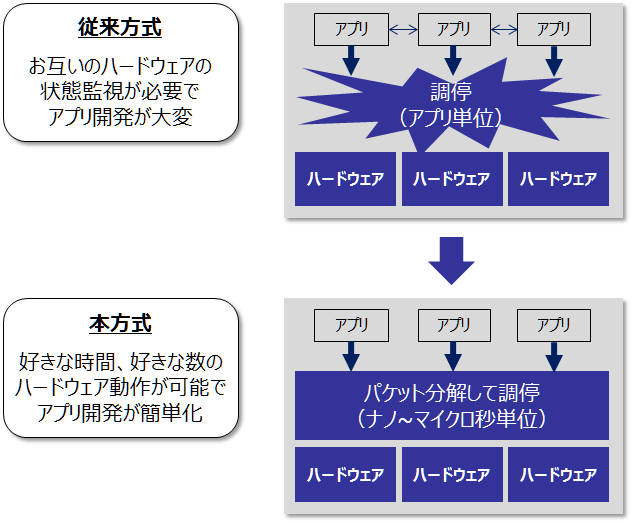 従来方式

お互いのハードウェアの状態監視が必要でアプリ開発が大変

アプリ　アプリ　アプリ

調停
（アプリ単位）

ハードウェア　ハードウェア　ハードウェア

本方式

好きな時間、好きな数のハードウェア動作が可能でアプリ開発が簡単化

アプリ　アプリ　アプリ

パケット分解して調停
（ナノ~マイクロ秒単位）

ハードウェア　ハードウェア　ハードウェア